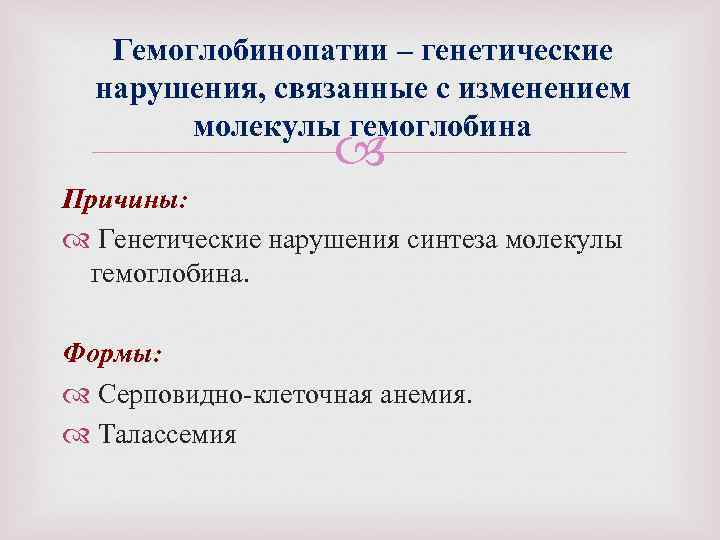 Гемоглобинопатии – генетические нарушения, связанные с изменением молекулы гемоглобина

Причины:

Генетические нарушения синтеза молекулы гемоглобина.

Формы:

Серповидно-клеточная анемия.

Талассемия